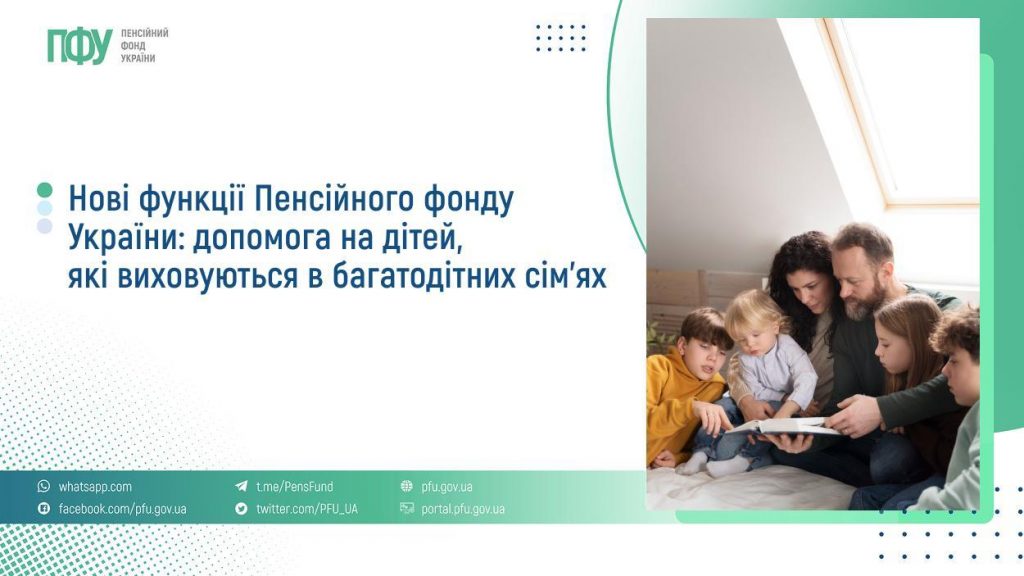 ПФУ ПЕНСІЙНИЙ ФОНД УКРАЇНИ

Нові функції Пенсійного фонду України: допомога на дітей, які виховуються в багатодітних сім'ях

whatsapp.com
facebook.com/pfu.gov.ua
t.me/PensFund
twitter.com/PFU_UA
pfu.gov.ua
portal.pfu.gov.ua